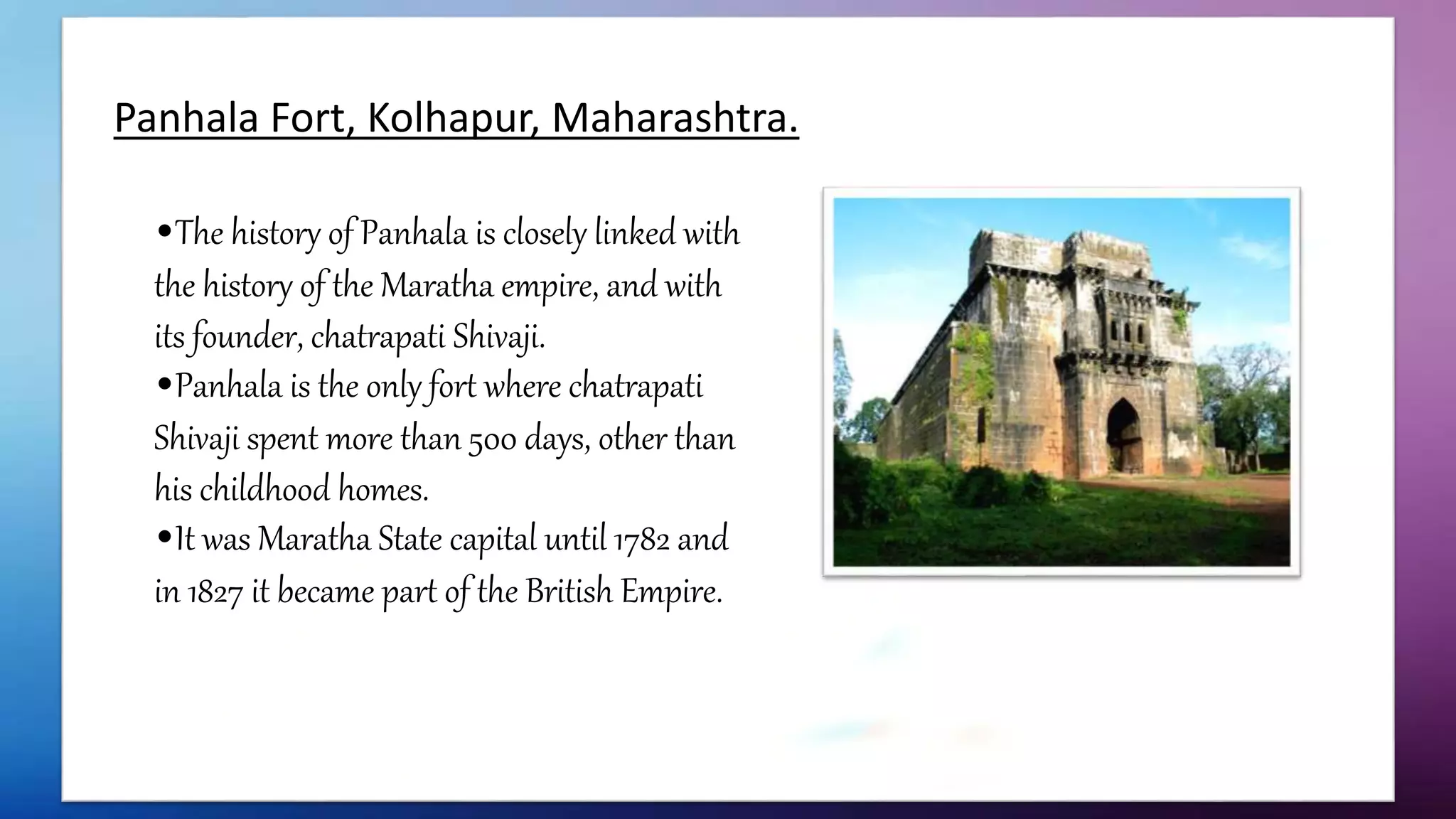 Panhala Fort, Kolhapur, Maharashtra.

•The history of Panhala is closely linked with the history of the Maratha empire, and with its founder, chatrapati Shivaji.
•Panhala is the only fort where chatrapati Shivaji spent more than 500 days, other than his childhood homes.
•It was Maratha State capital until 1782 and in 1827 it became part of the British Empire.